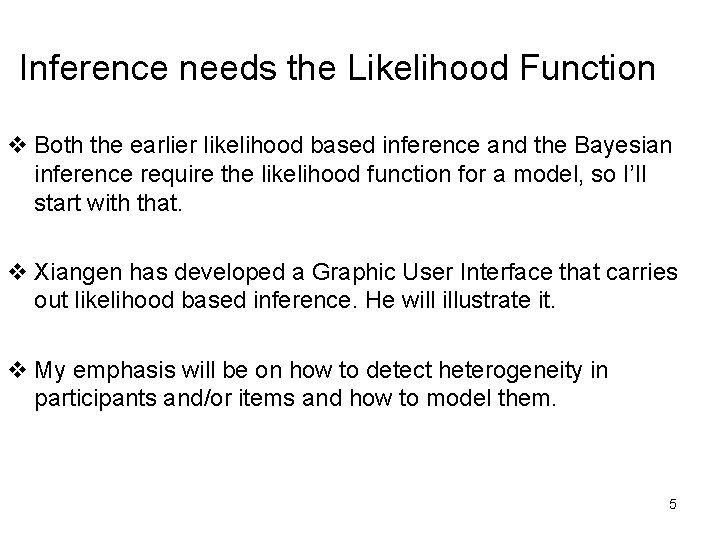 Inference needs the Likelihood Function

❖ Both the earlier likelihood based inference and the Bayesian inference require the likelihood function for a model, so I'll start with that.

❖ Xiangen has developed a Graphic User Interface that carries out likelihood based inference. He will illustrate it.

❖ My emphasis will be on how to detect heterogeneity in participants and/or items and how to model them.

5